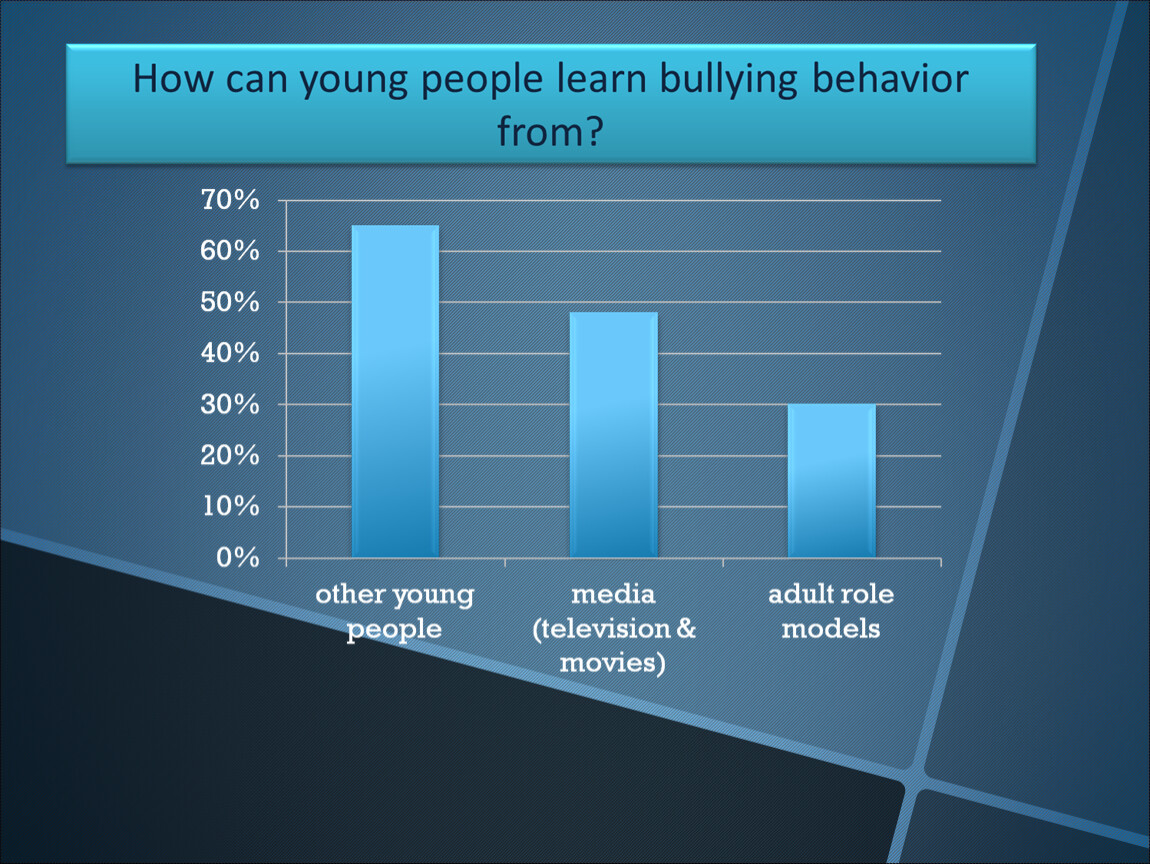 How can young people learn bullying behavior from?

70%
60%
50%
40%
30%
20%
10%
0%

other young people

media (television & movies)

adult role models